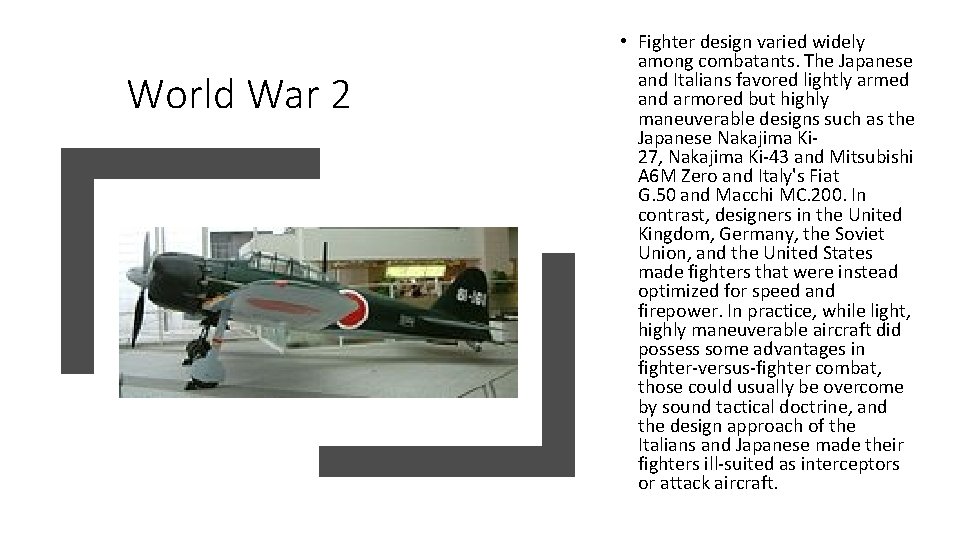 World War 2

• Fighter design varied widely among combatants. The Japanese and Italians favored lightly armed and armored but highly maneuverable designs such as the Japanese Nakajima Ki-27, Nakajima Ki-43 and Mitsubishi A6M Zero and Italy's Fiat G.50 and Macchi MC.200. In contrast, designers in the United Kingdom, Germany, the Soviet Union, and the United States made fighters that were instead optimized for speed and firepower. In practice, while light, highly maneuverable aircraft did possess some advantages in fighter-versus-fighter combat, those could usually be overcome by sound tactical doctrine, and the design approach of the Italians and Japanese made their fighters ill-suited as interceptors or attack aircraft.